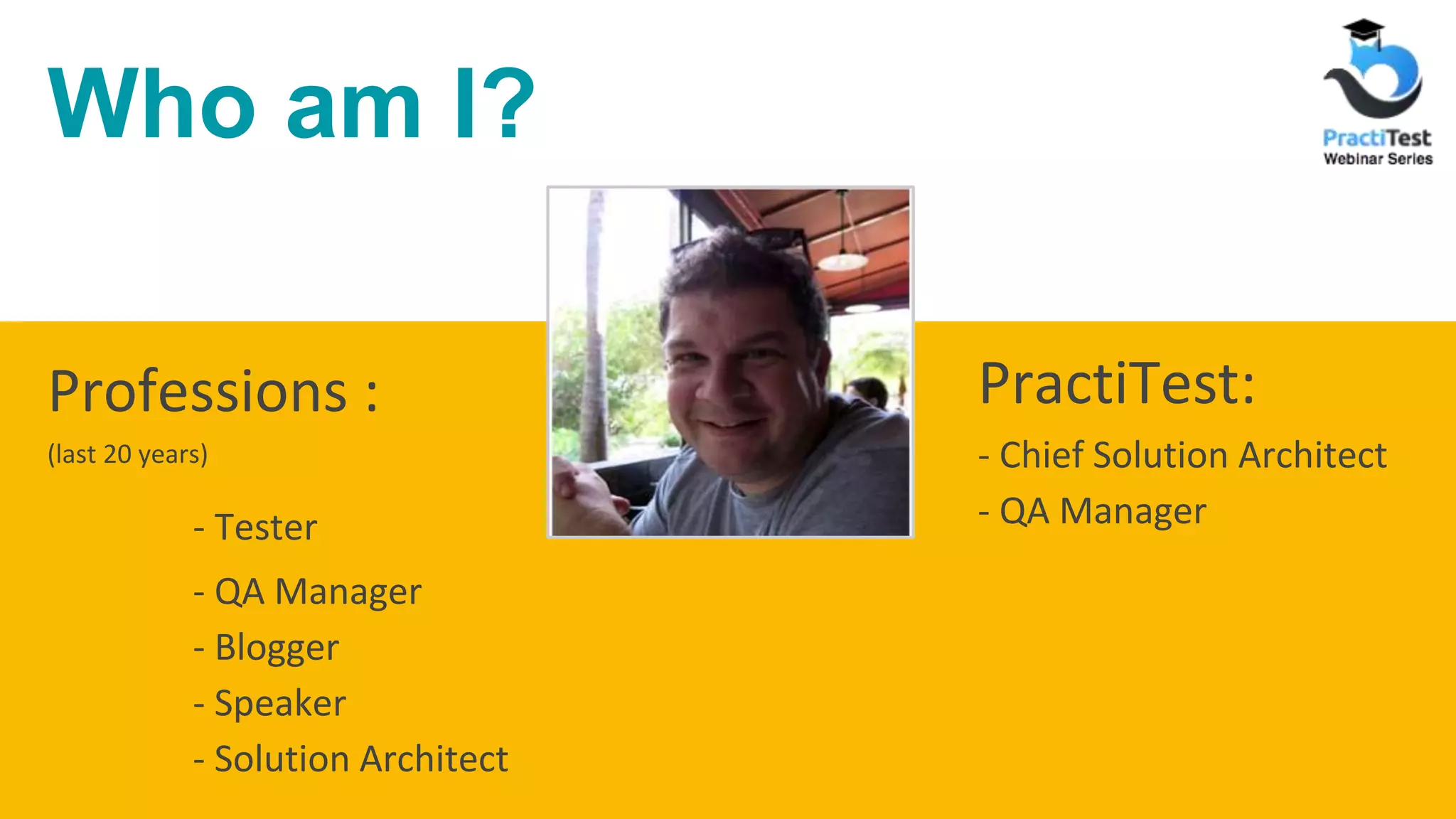 Who am I?

PractiTest
Webinar Series

Professions :
(last 20 years)

- Tester
- QA Manager
- Blogger
- Speaker
- Solution Architect

PractiTest:
- Chief Solution Architect
- QA Manager